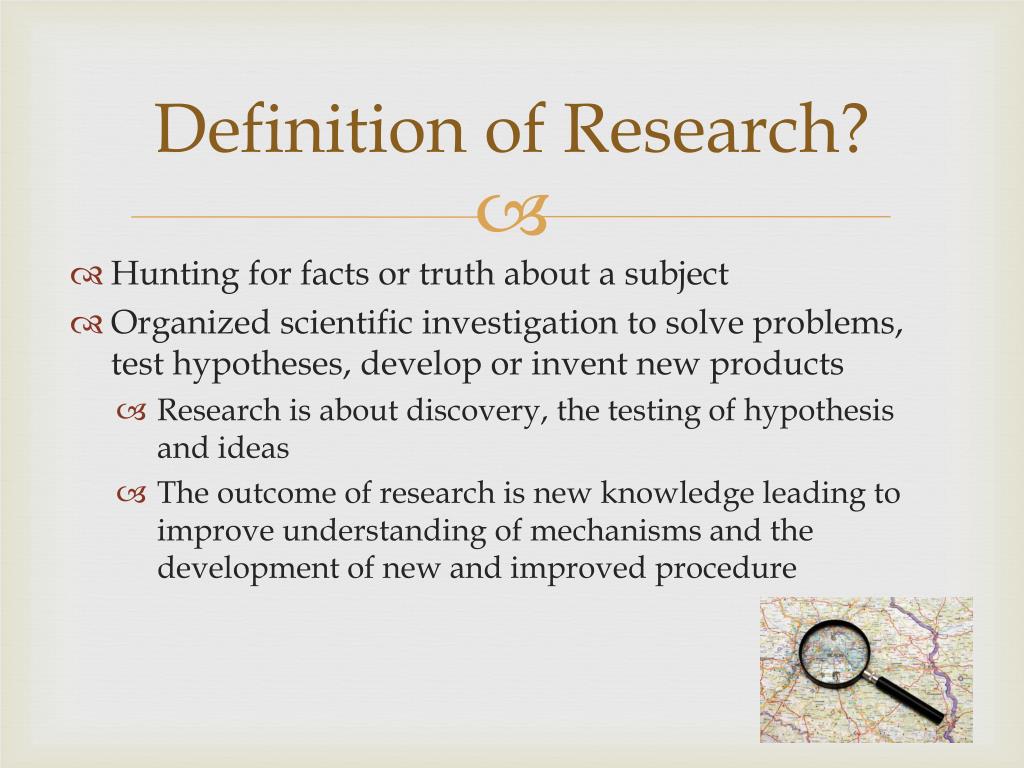 Definition of Research?

Hunting for facts or truth about a subject

Organized scientific investigation to solve problems, test hypotheses, develop or invent new products

Research is about discovery, the testing of hypothesis and ideas

The outcome of research is new knowledge leading to improve understanding of mechanisms and the development of new and improved procedure